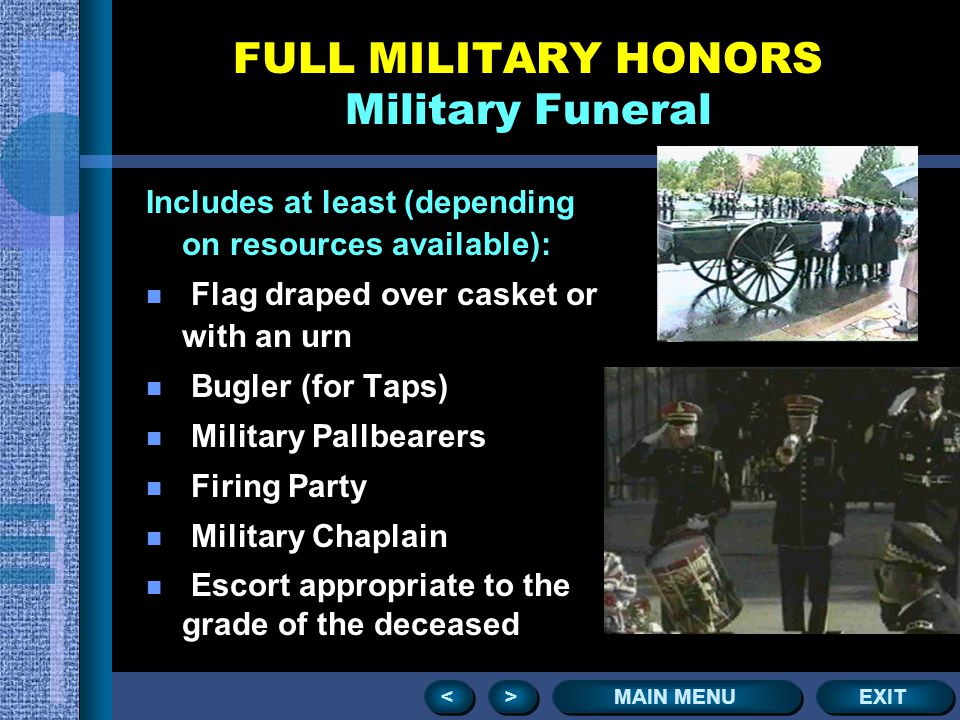 FULL MILITARY HONORS
Military Funeral

Includes at least (depending on resources available):

- Flag draped over casket or with an urn
- Bugler (for Taps)
- Military Pallbearers
- Firing Party
- Military Chaplain
- Escort appropriate to the grade of the deceased

< > MAIN MENU EXIT